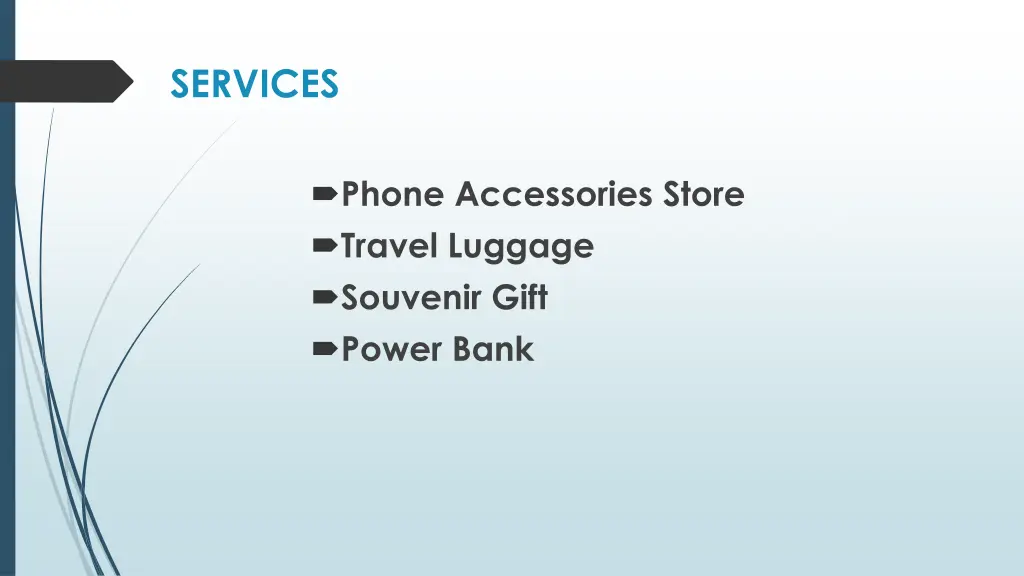 SERVICES

Phone Accessories Store
Travel Luggage
Souvenir Gift
Power Bank